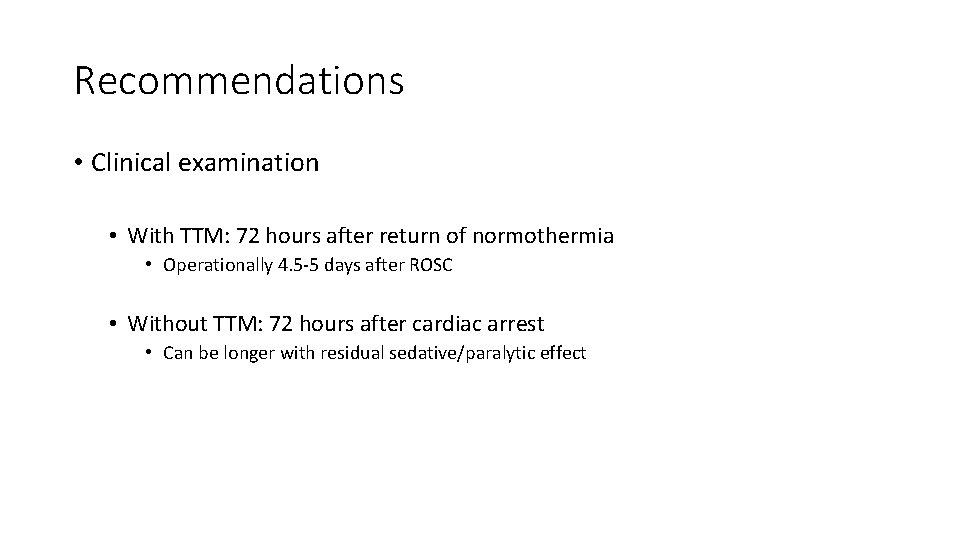 Recommendations

• Clinical examination

• With TTM: 72 hours after return of normothermia

• Operationally 4.5-5 days after ROSC

• Without TTM: 72 hours after cardiac arrest

• Can be longer with residual sedative/paralytic effect